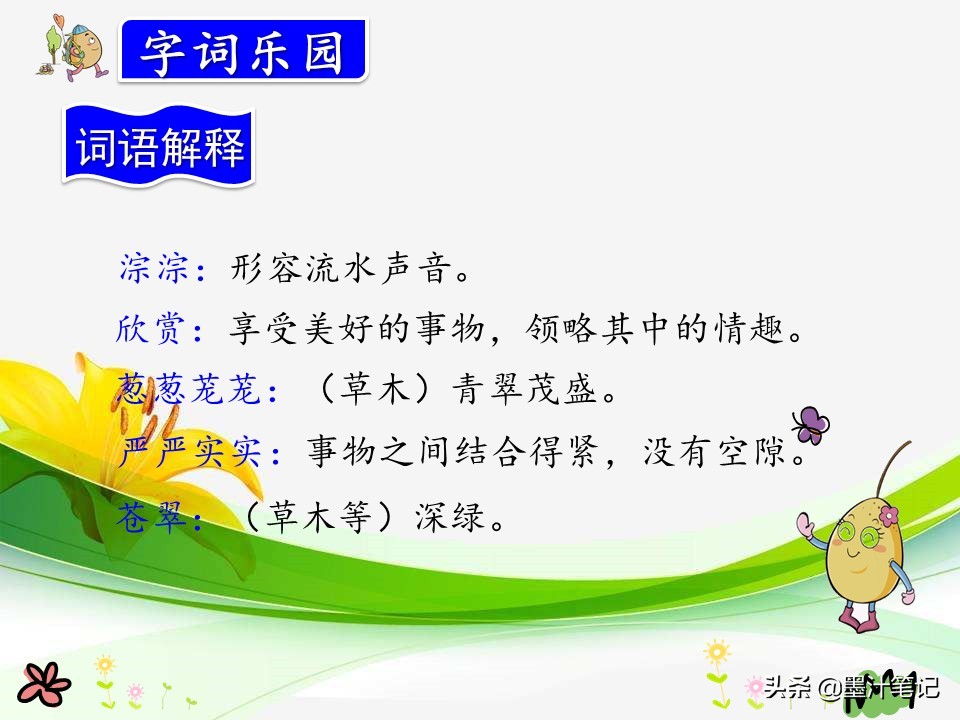 字词乐园

词语解释

淙淙：形容流水声音。

欣赏：享受美好的事物，领略其中的情趣。

葱葱茏茏：（草木）青翠茂盛。

严严实实：事物之间结合得紧，没有空隙。

苍翠：（草木等）深绿。

头条 @墨汁笔记